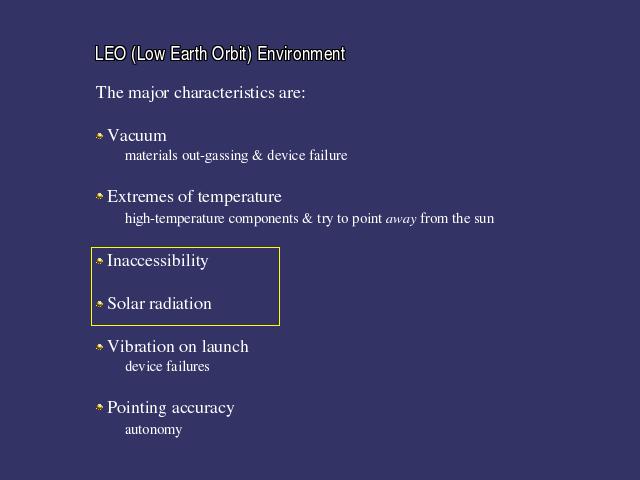 LEO (Low Earth Orbit) Environment

The major characteristics are:

Vacuum
materials out-gassing & device failure

Extremes of temperature
high-temperature components & try to point away from the sun

Inaccessibility

Solar radiation

Vibration on launch
device failures

Pointing accuracy
autonomy